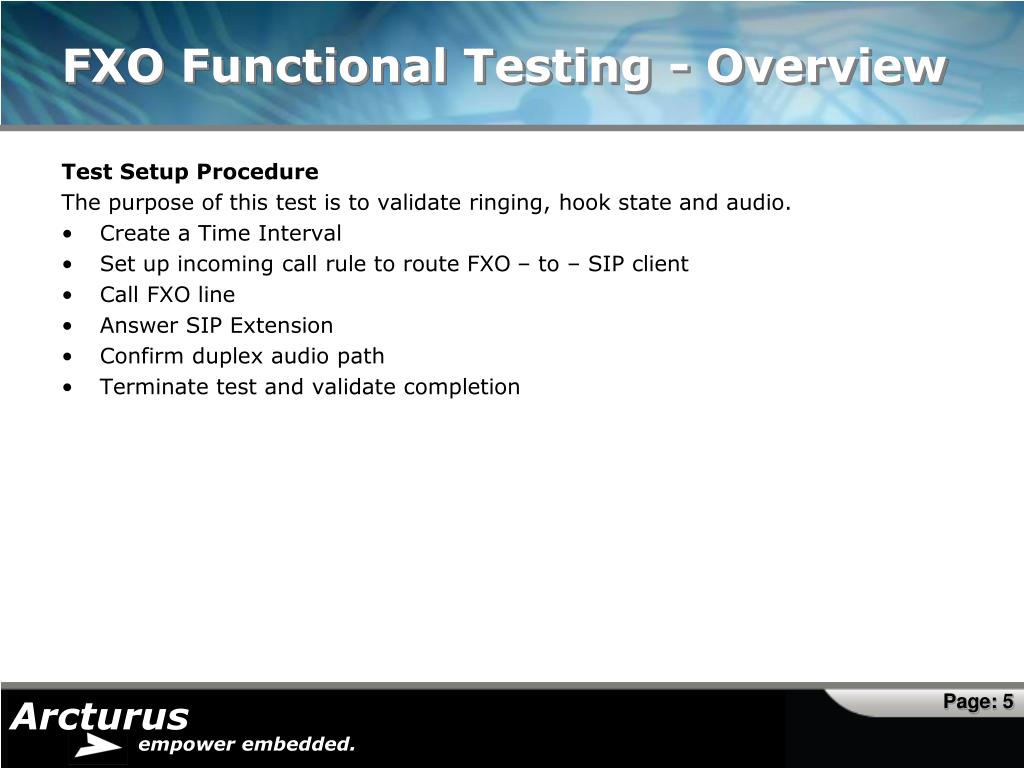 FXO Functional Testing - Overview

Test Setup Procedure
The purpose of this test is to validate ringing, hook state and audio.
• Create a Time Interval
• Set up incoming call rule to route FXO – to – SIP client
• Call FXO line
• Answer SIP Extension
• Confirm duplex audio path
• Terminate test and validate completion

Arcturus
empower embedded.

Page: 5